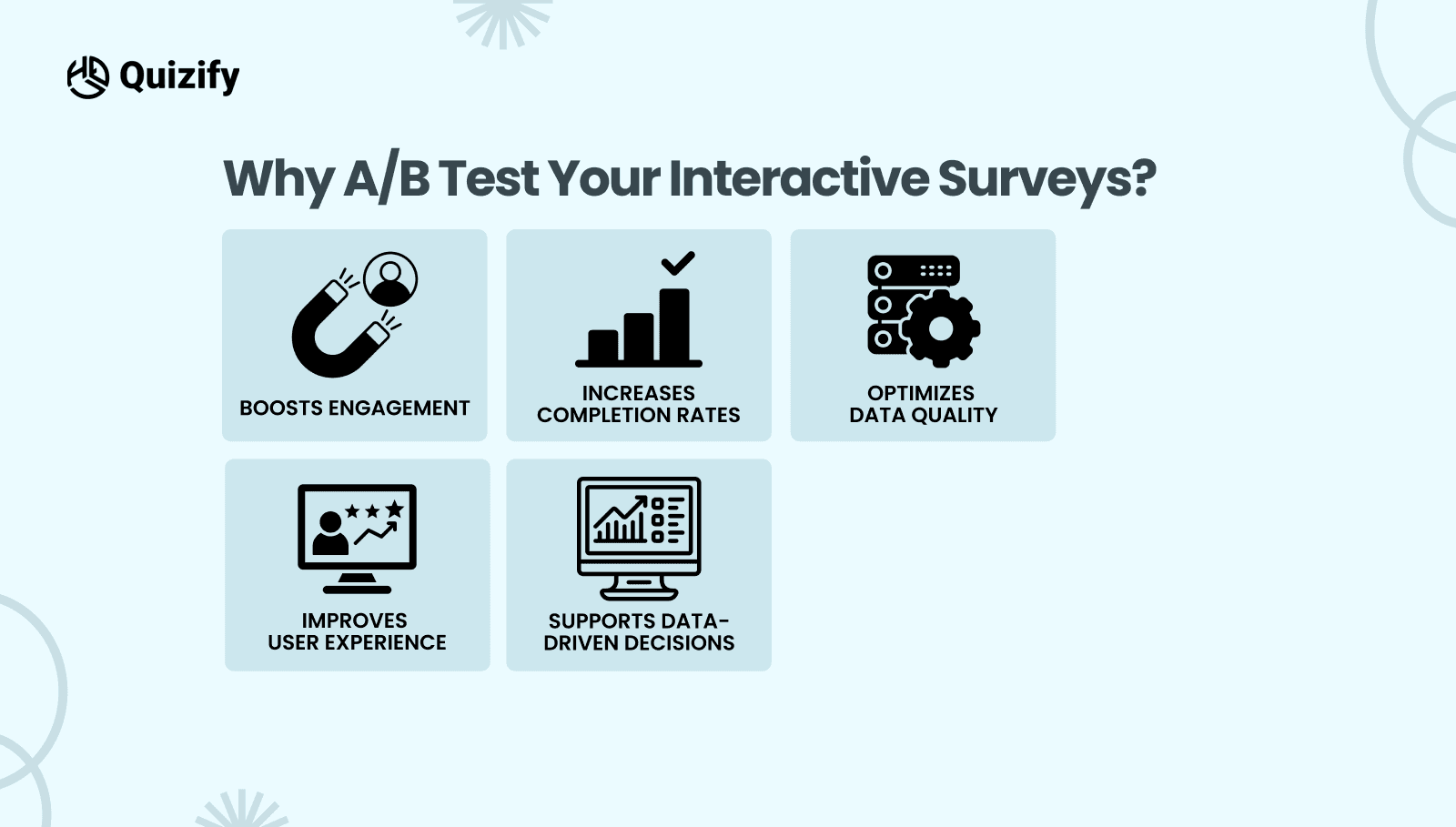 Quizify

Why A/B Test Your Interactive Surveys?

BOOSTS ENGAGEMENT

INCREASES COMPLETION RATES

OPTIMIZES DATA QUALITY

IMPROVES USER EXPERIENCE

SUPPORTS DATA-DRIVEN DECISIONS